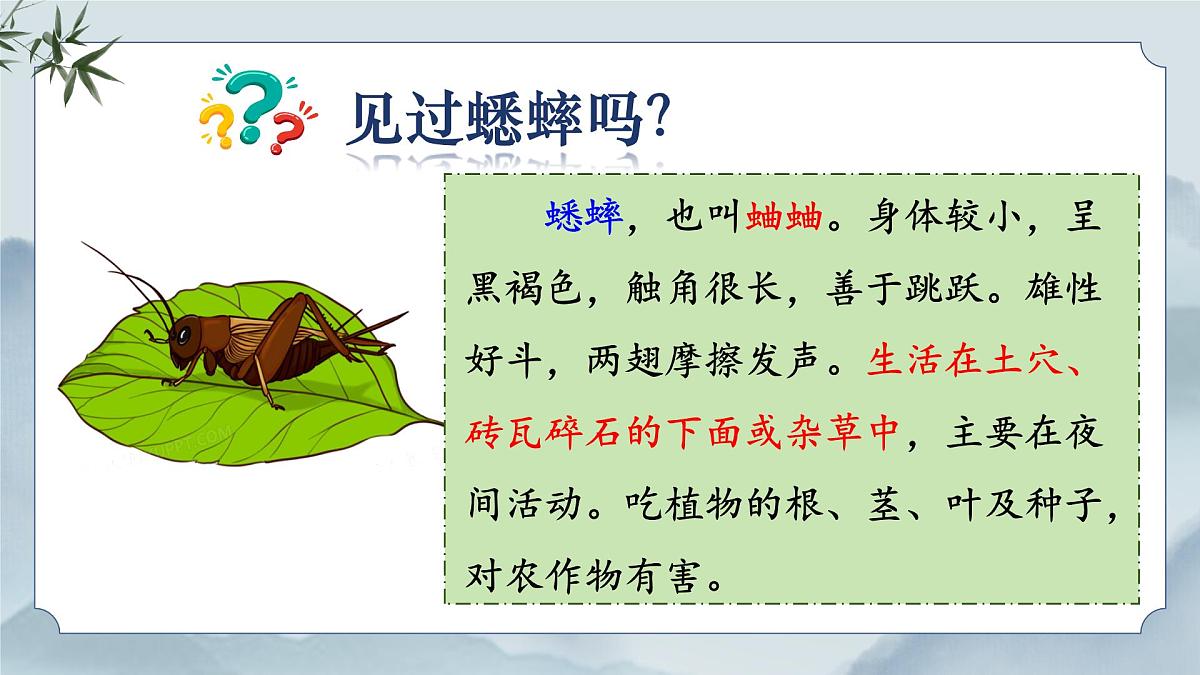 见过蟋蟀吗?

蟋蟀，也叫蛐蛐。身体较小，呈黑褐色，触角很长，善于跳跃。雄性好斗，两翅摩擦发声。生活在土穴、砖瓦碎石的下面或杂草中，主要在夜间活动。吃植物的根、茎、叶及种子，对农作物有害。